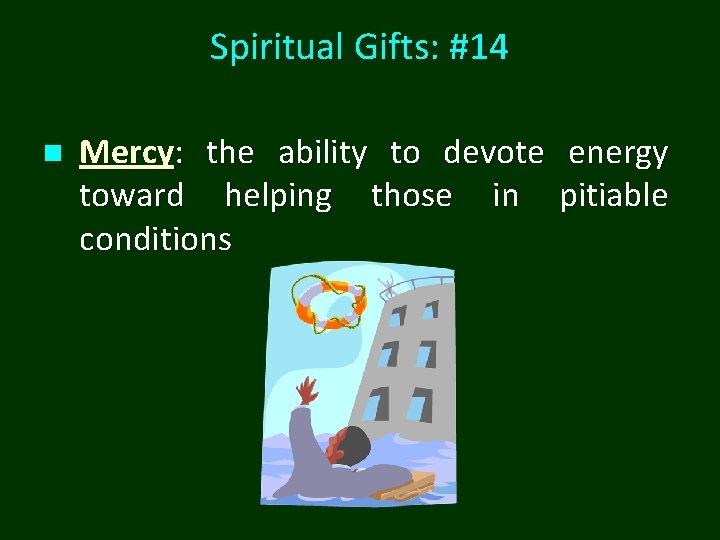 Spiritual Gifts: #14

Mercy: the ability to devote energy toward helping those in pitiable conditions